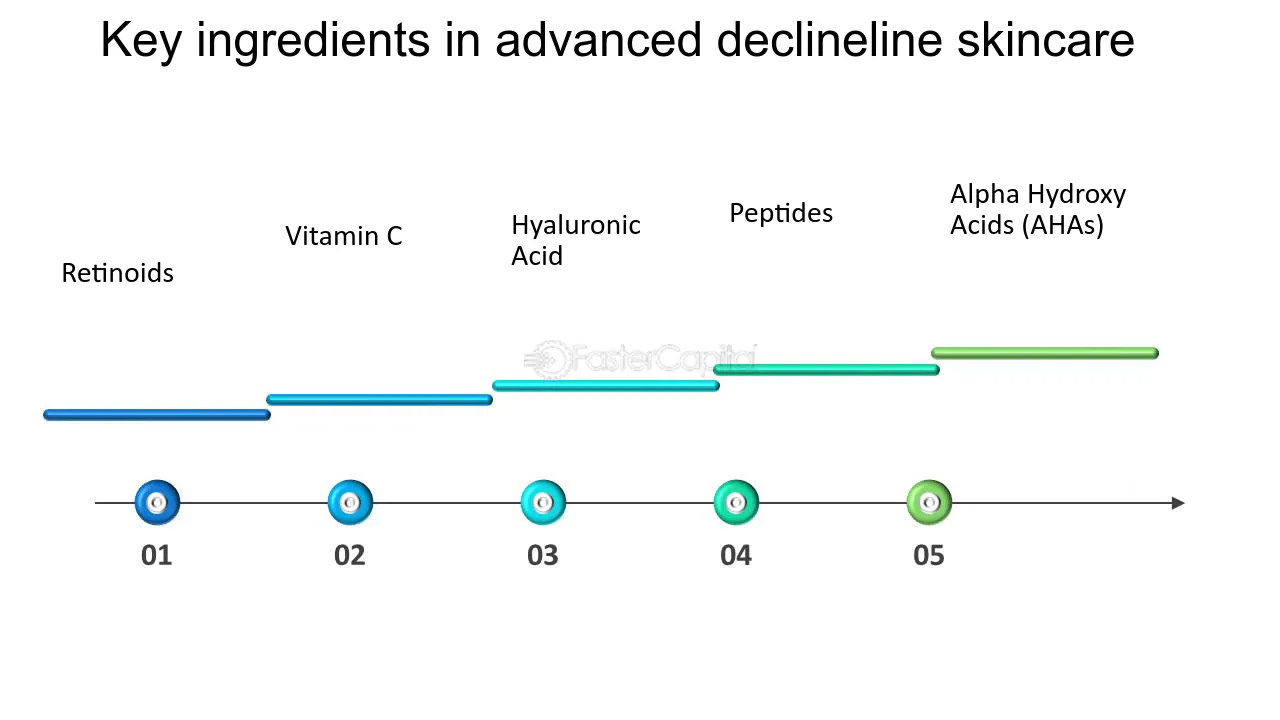 Key ingredients in advanced declineline skincare

Retinoids

Vitamin C

Hyaluronic Acid

Peptides

Alpha Hydroxy Acids (AHAs)

01

02

03

04

05

FasterCapital